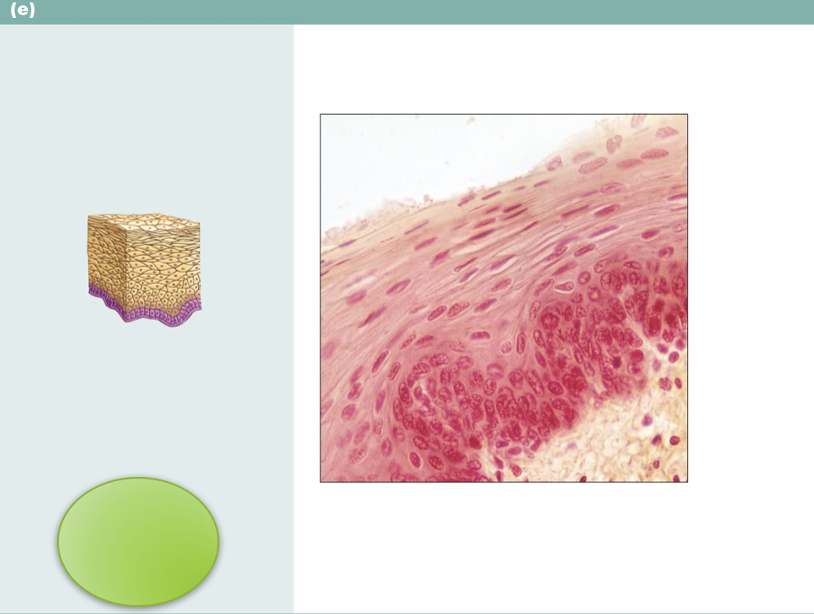 (e)